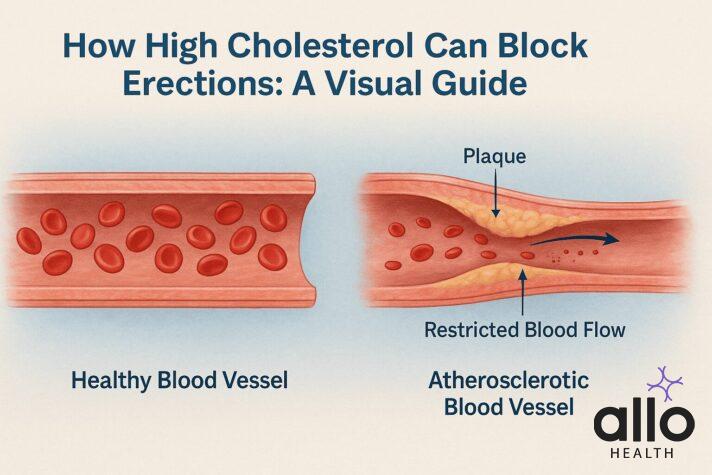 How High Cholesterol Can Block Erections: A Visual Guide

Plaque

Restricted Blood Flow

Healthy Blood Vessel

Atherosclerotic Blood Vessel

allo
HEALTH